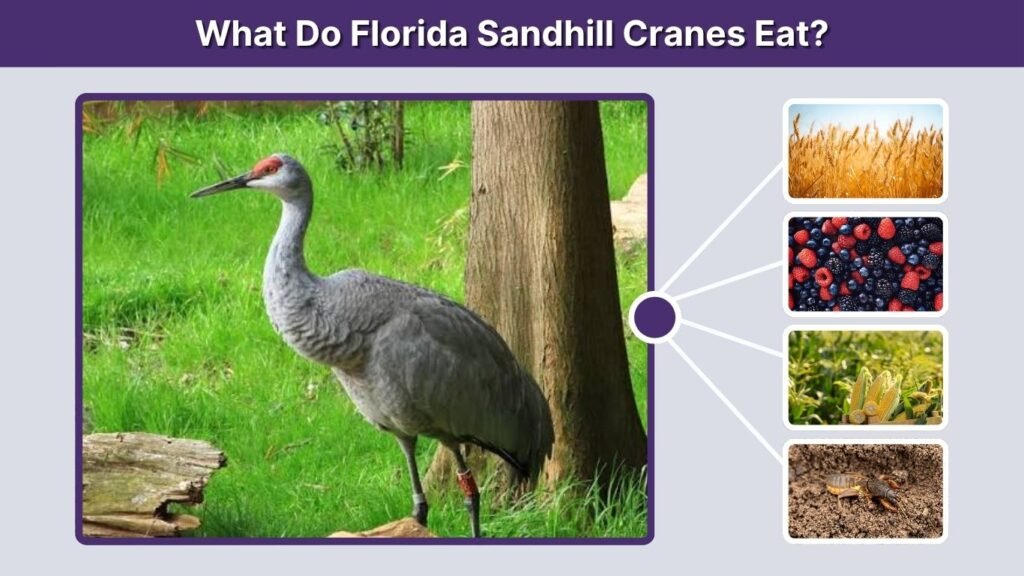 What Do Florida Sandhill Cranes Eat?